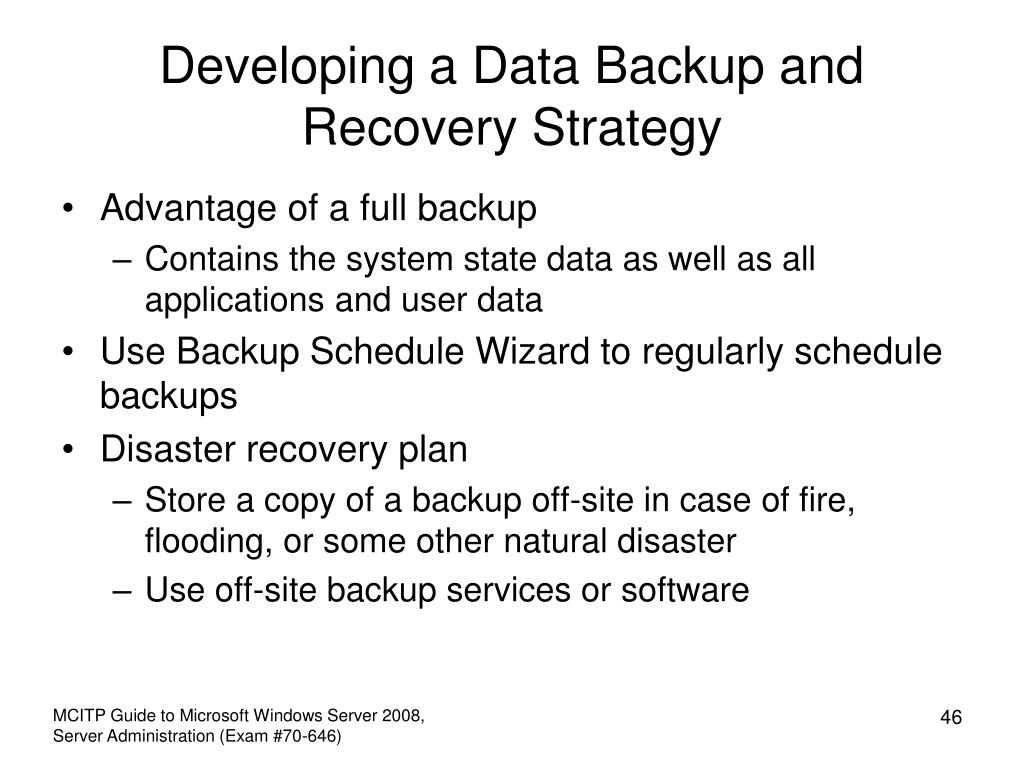 Developing a Data Backup and Recovery Strategy

• Advantage of a full backup
 – Contains the system state data as well as all applications and user data
• Use Backup Schedule Wizard to regularly schedule backups
• Disaster recovery plan
 – Store a copy of a backup off-site in case of fire, flooding, or some other natural disaster
 – Use off-site backup services or software

MCITP Guide to Microsoft Windows Server 2008, Server Administration (Exam #70-646)

46